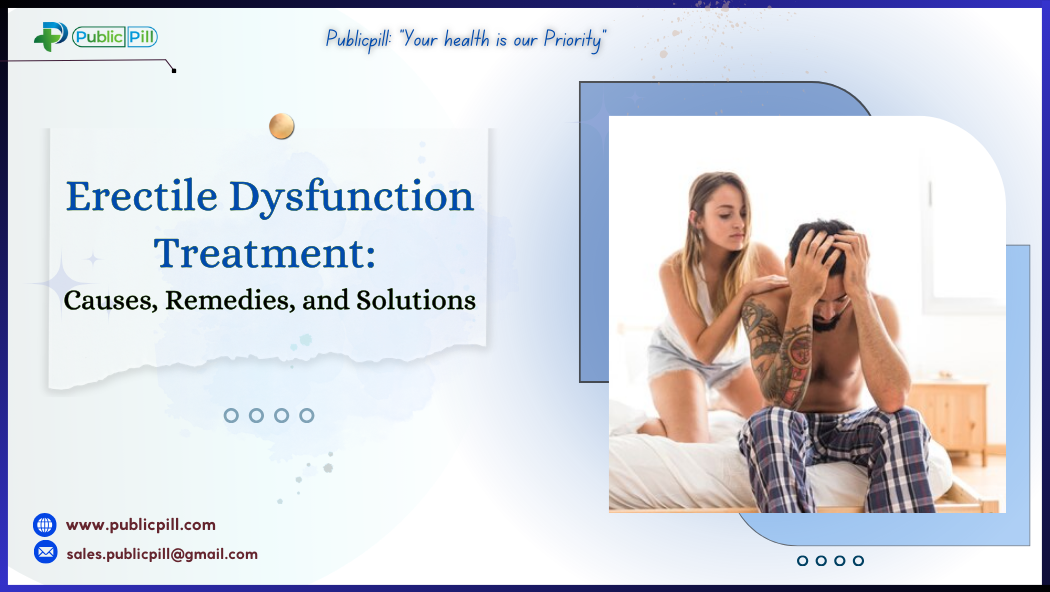 Public Pill

Publicpill: "Your health is our Priority"

Erectile Dysfunction Treatment:
Causes, Remedies, and Solutions

www.publicpill.com
sales.publicpill@gmail.com